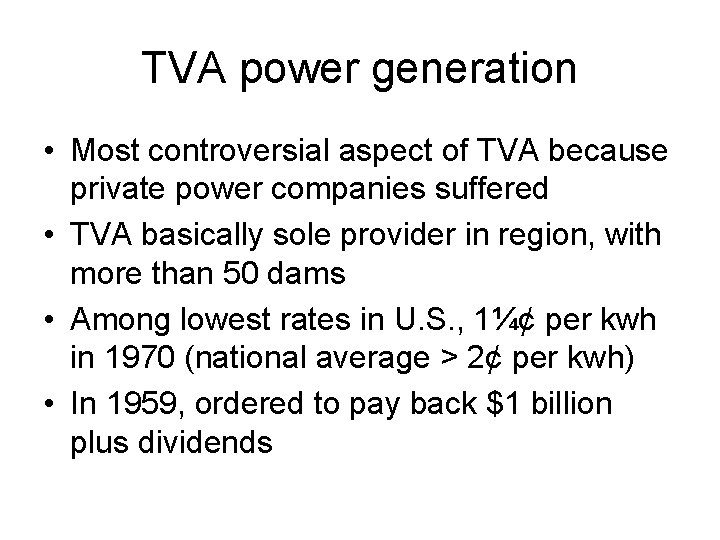 TVA power generation

• Most controversial aspect of TVA because private power companies suffered
• TVA basically sole provider in region, with more than 50 dams
• Among lowest rates in U.S., 1¼¢ per kwh in 1970 (national average > 2¢ per kwh)
• In 1959, ordered to pay back $1 billion plus dividends